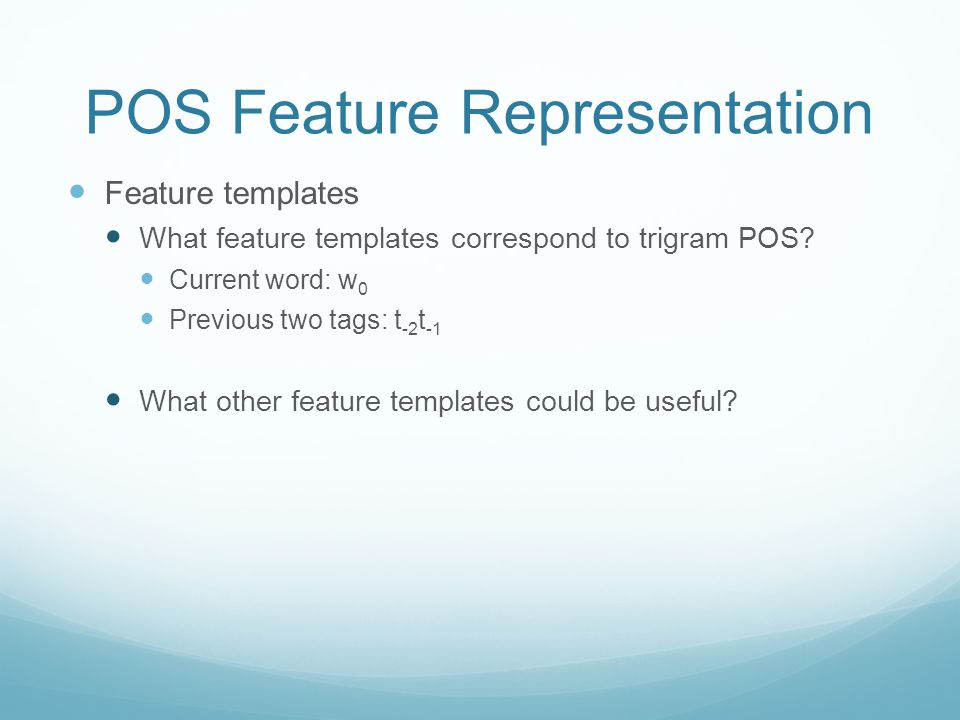 POS Feature Representation

Feature templates

What feature templates correspond to trigram POS?

Current word: $w_0$

Previous two tags: $t_{-2}t_{-1}$

What other feature templates could be useful?